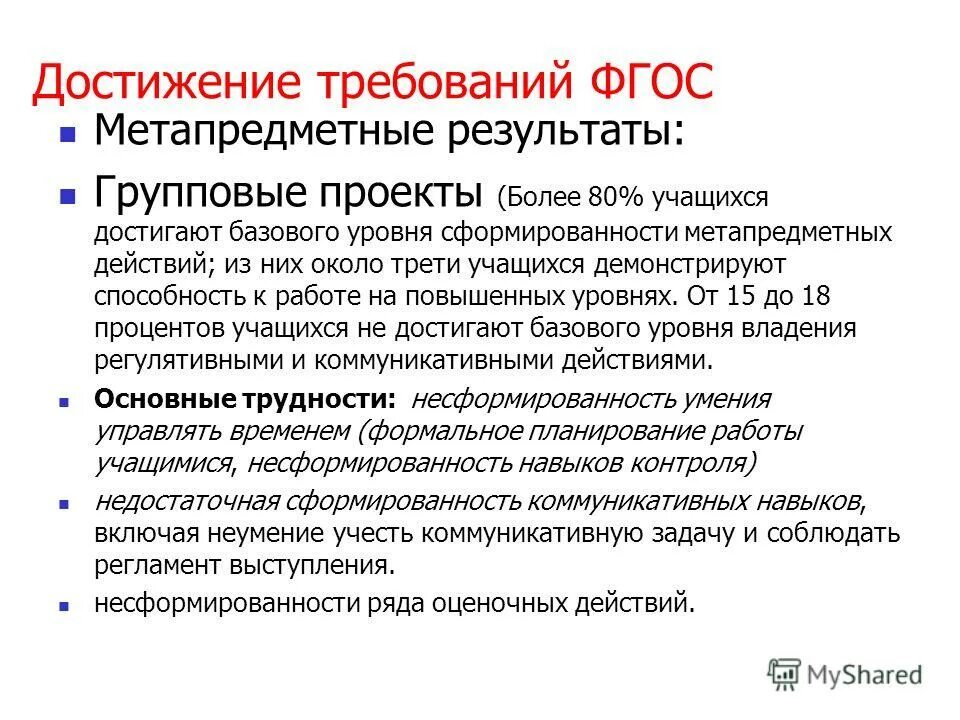 Достижение требований ФГОС

Метапредметные результаты:

Групповые проекты (Более 80% учащихся достигают базового уровня сформированности метапредметных действий; из них около трети учащихся демонстрируют способность к работе на повышенных уровнях. От 15 до 18 процентов учащихся не достигают базового уровня владения регулятивными и коммуникативными действиями.

Основные трудности: несформированность умения управлять временем (формальное планирование работы учащимися, несформированность навыков контроля)

недостаточная сформированность коммуникативных навыков, включая неумение учесть коммуникативную задачу и соблюдать регламент выступления.

несформированности ряда оценочных действий.

MyShared